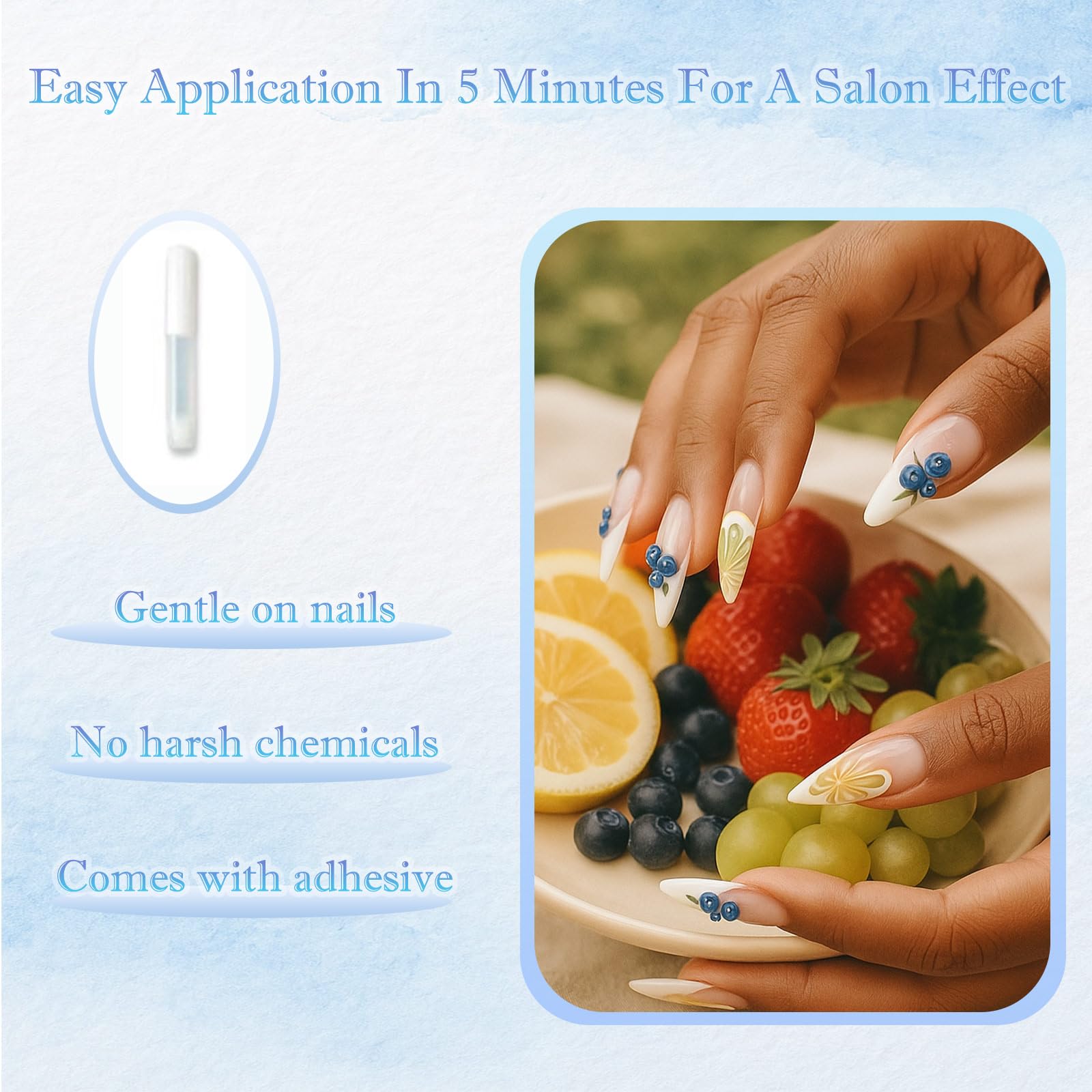 Easy Application In 5 Minutes For A Salon Effect

Gentle on nails

No harsh chemicals

Comes with adhesive